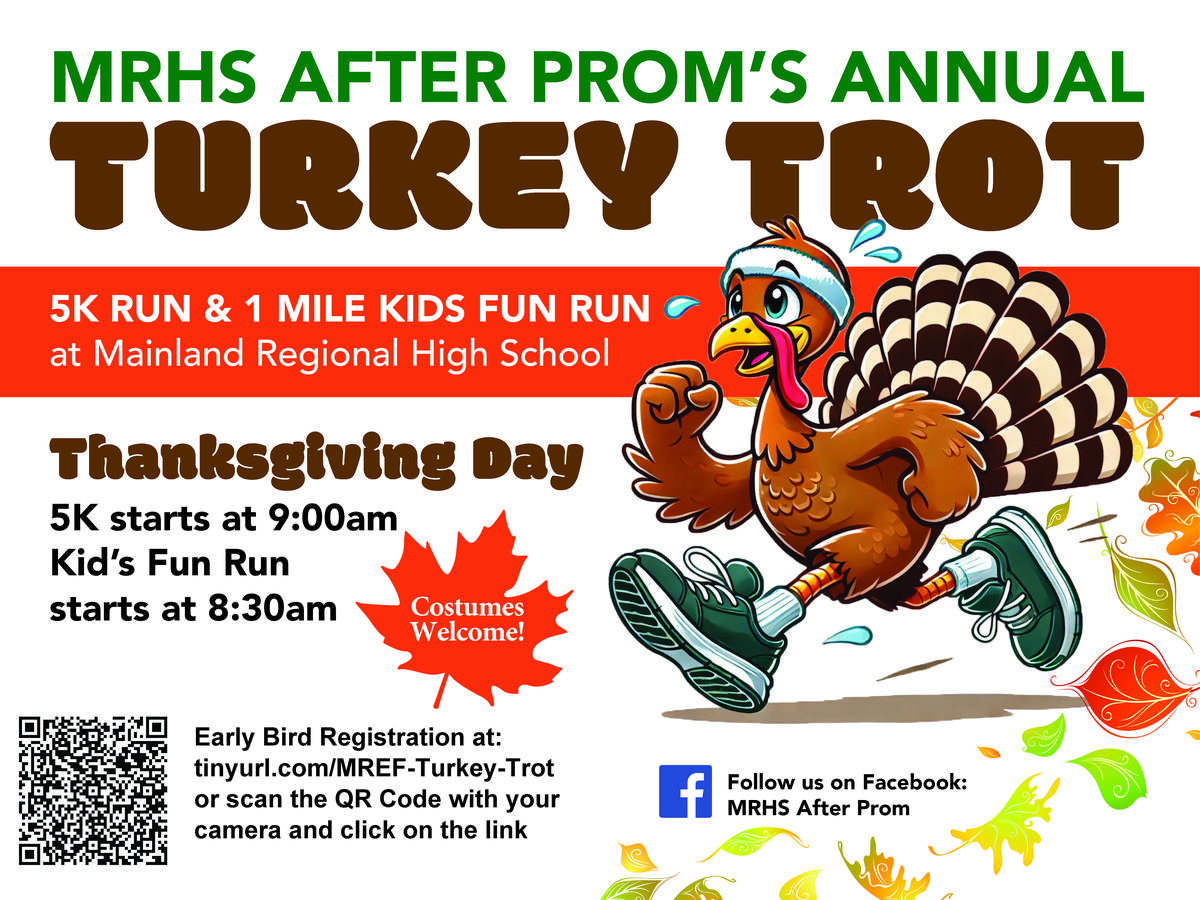 MRHS AFTER PROM'S ANNUAL
TURKEY TROT

5K RUN & 1 MILE KIDS FUN RUN
at Mainland Regional High School

Thanksgiving Day
5K starts at 9:00am
Kid's Fun Run
starts at 8:30am

Costumes Welcome!

Early Bird Registration at:
tinyurl.com/MREF-Turkey-Trot
or scan the QR Code with your camera and click on the link

Follow us on Facebook:
MRHS After Prom